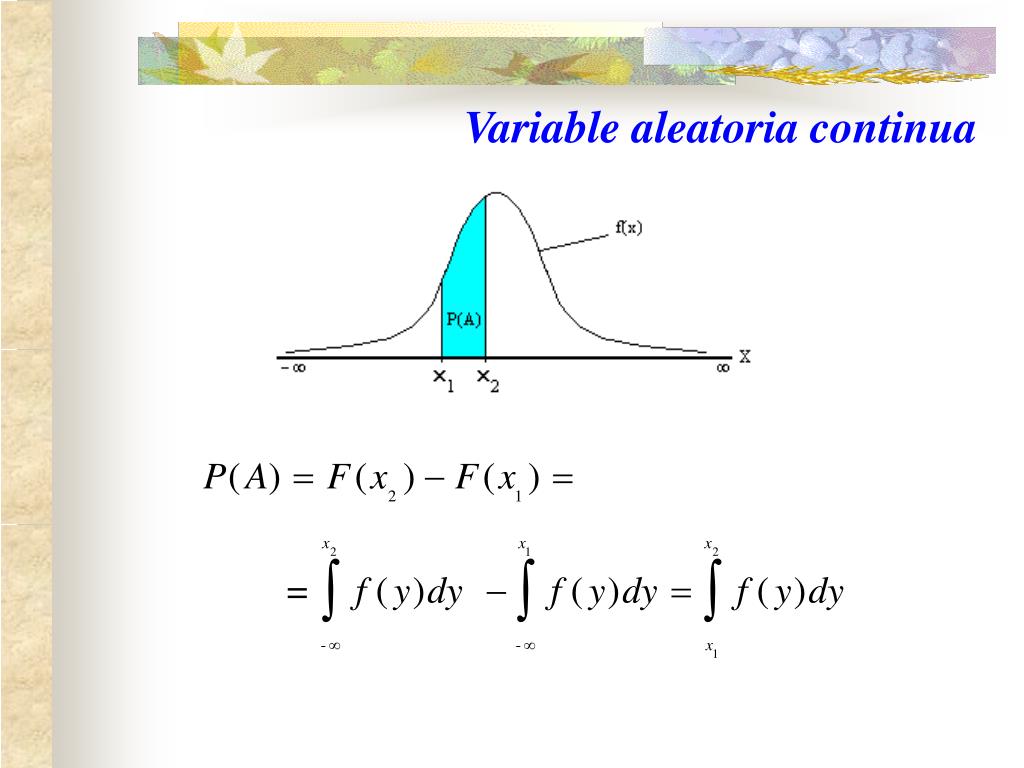 Variable aleatoria continua

f(x)

P(A)

$-\infty$ $x_1$ $x_2$ $\infty$ X

$P(A) = F(x_2) - F(x_1) =$

$= \int_{-\infty}^{x_2} f(y)dy - \int_{-\infty}^{x_1} f(y)dy = \int_{x_1}^{x_2} f(y)dy$